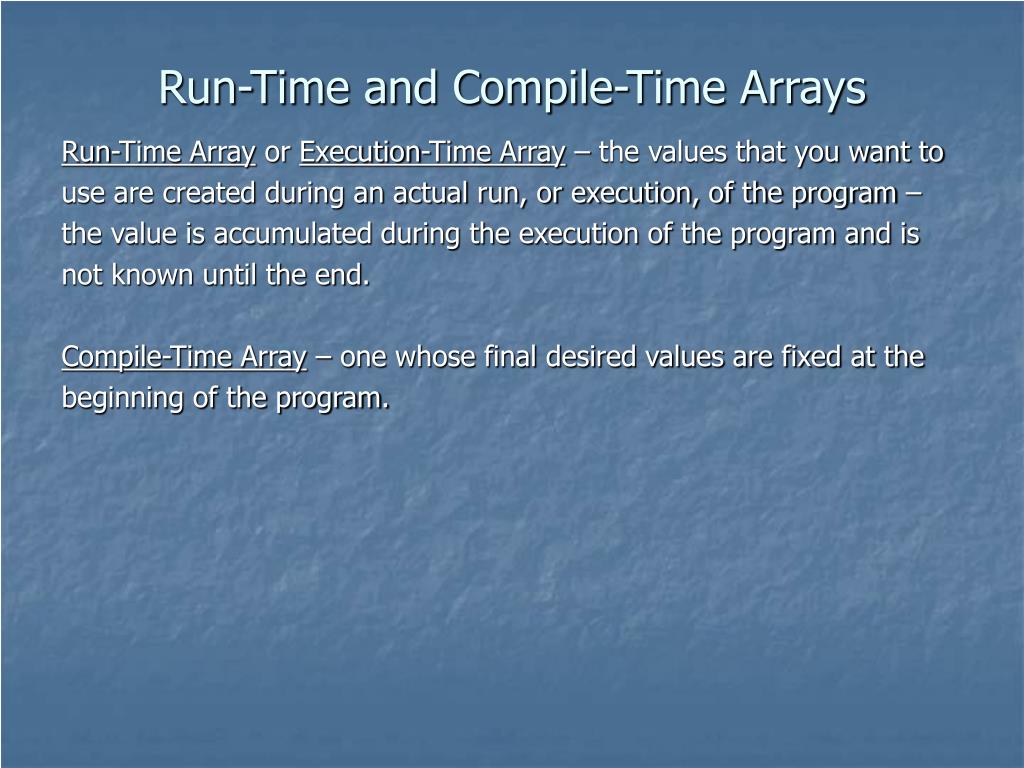 Run-Time and Compile-Time Arrays

Run-Time Array or Execution-Time Array – the values that you want to use are created during an actual run, or execution, of the program – the value is accumulated during the execution of the program and is not known until the end.

Compile-Time Array – one whose final desired values are fixed at the beginning of the program.